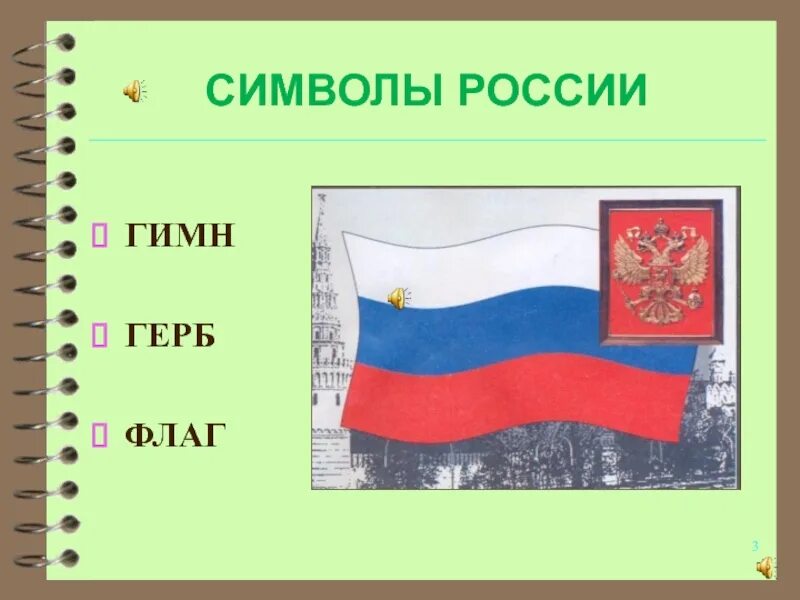 СИМВОЛЫ РОССИИ

ГИМН

ГЕРБ

ФЛАГ

3